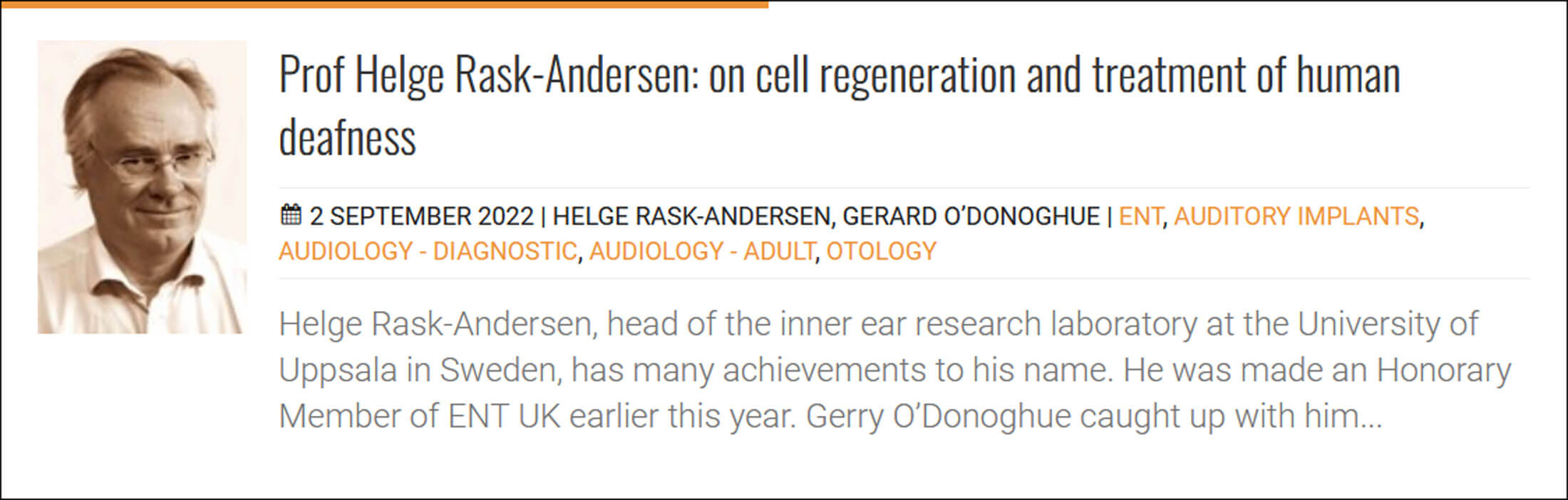 Prof Helge Rask-Andersen: on cell regeneration and treatment of human deafness

2 SEPTEMBER 2022 | HELGE RASK-ANDERSEN, GERARD O'DONOGHUE | ENT, AUDITORY IMPLANTS, AUDIOLOGY - DIAGNOSTIC, AUDIOLOGY - ADULT, OTOLOGY

Helge Rask-Andersen, head of the inner ear research laboratory at the University of Uppsala in Sweden, has many achievements to his name. He was made an Honorary Member of ENT UK earlier this year. Gerry O'Donoghue caught up with him...